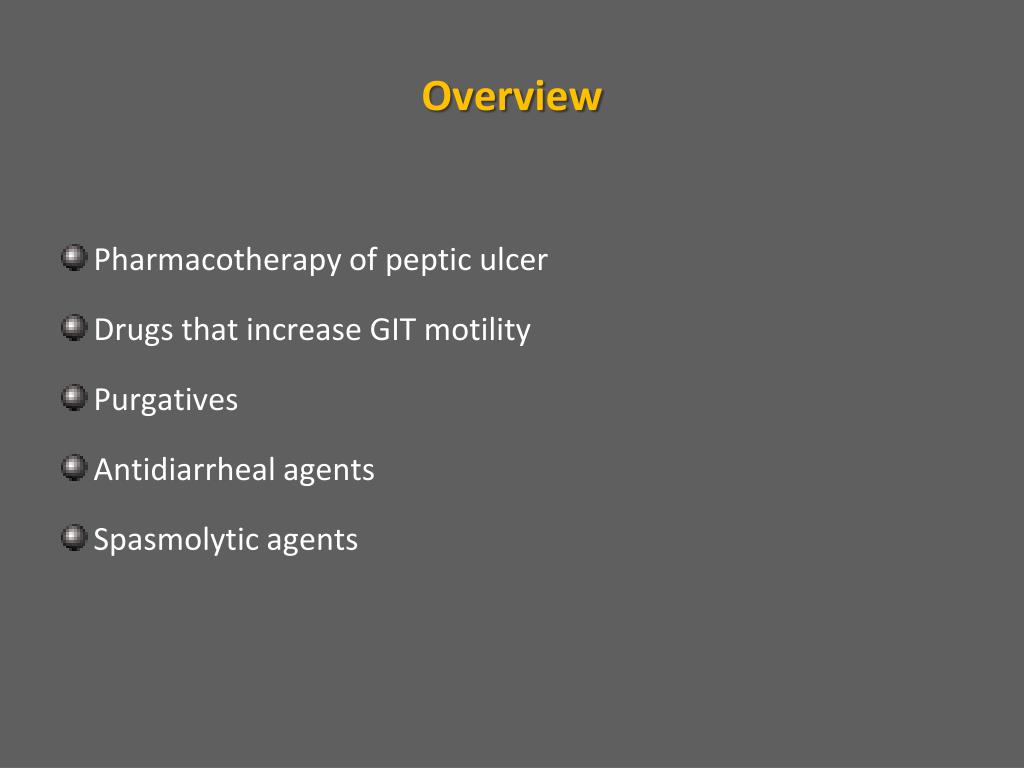 Overview

Pharmacotherapy of peptic ulcer

Drugs that increase GIT motility

Purgatives

Antidiarrheal agents

Spasmolytic agents